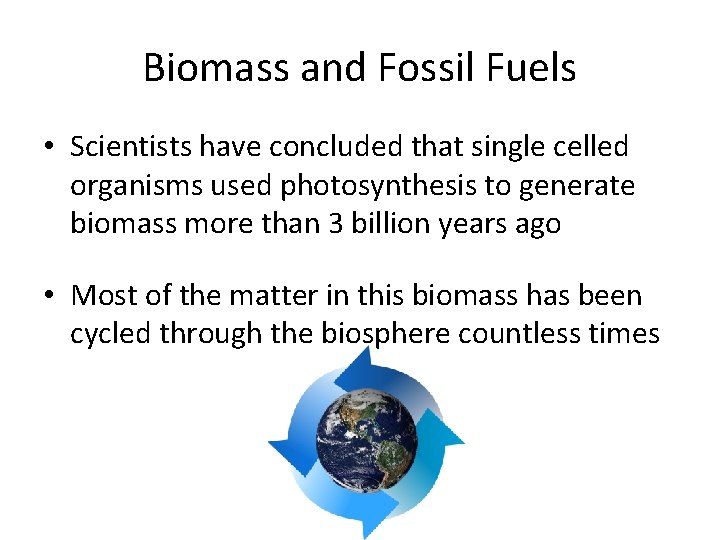 Biomass and Fossil Fuels

• Scientists have concluded that single celled organisms used photosynthesis to generate biomass more than 3 billion years ago

• Most of the matter in this biomass has been cycled through the biosphere countless times